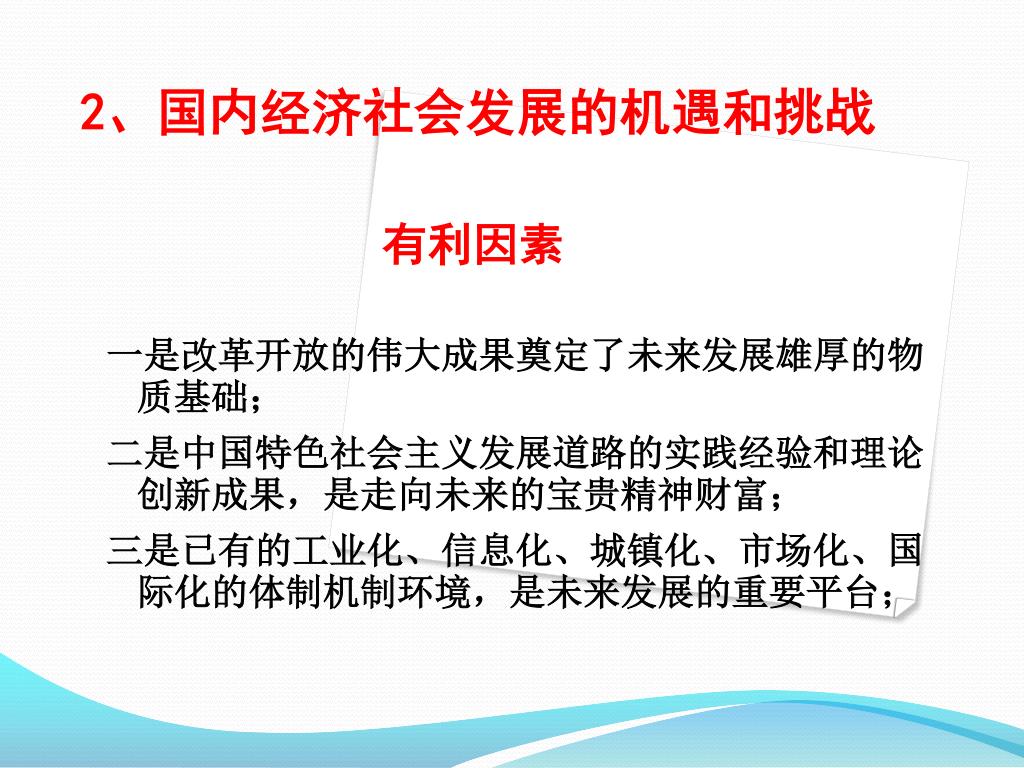 2、国内经济社会发展的机遇和挑战

有利因素

一是改革开放的伟大成果奠定了未来发展雄厚的物质基础；

二是中国特色社会主义发展道路的实践经验和理论创新成果，是走向未来的宝贵精神财富；

三是已有的工业化、信息化、城镇化、市场化、国际化的体制机制环境，是未来发展的重要平台；